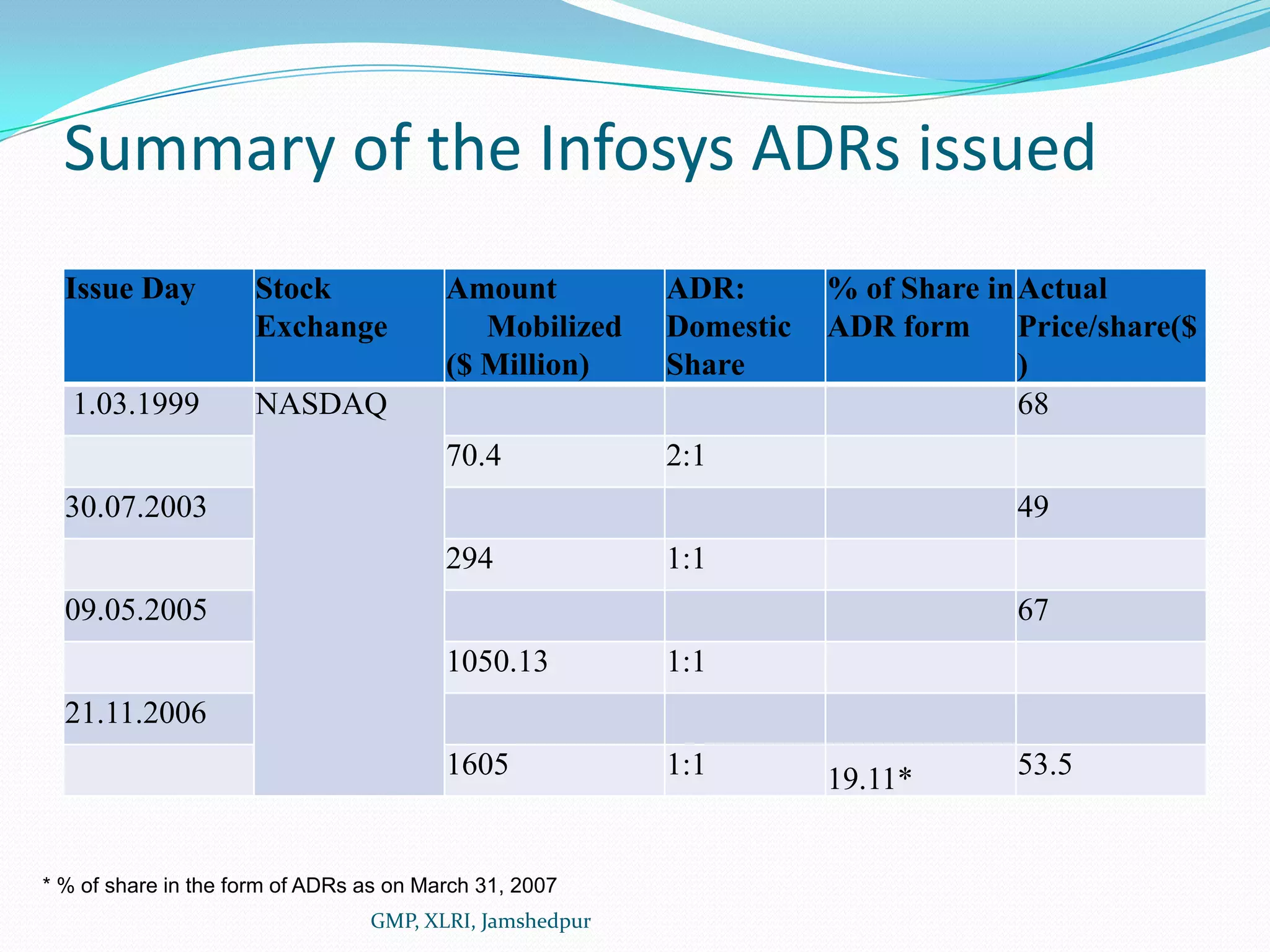 Summary of the Infosys ADRs issued

| Issue Day | Stock Exchange | Amount Mobilized ($ Million) | ADR: Domestic Share | % of Share in ADR form | Actual Price/share($ ) |
|---|---|---|---|---|---|
| 1.03.1999 | NASDAQ | | | | 68 |
| | | 70.4 | 2:1 | | |
| 30.07.2003 | | | | | 49 |
| | | 294 | 1:1 | | |
| 09.05.2005 | | | | | 67 |
| | | 1050.13 | 1:1 | | |
| 21.11.2006 | | | | | |
| | | 1605 | 1:1 | 19.11* | 53.5 |

* % of share in the form of ADRs as on March 31, 2007

GMP, XLRI, Jamshedpur